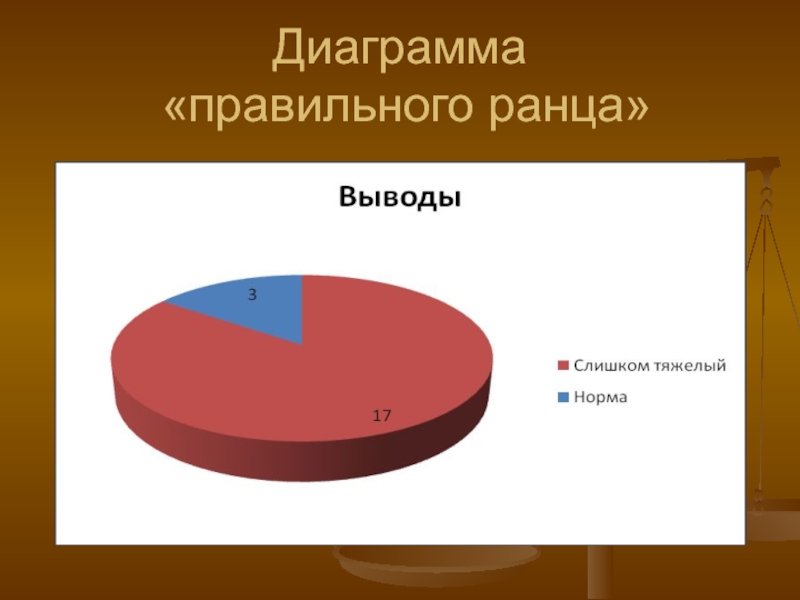 Диаграмма «правильного ранца»

Выводы

3

17

Слишком тяжелый

Норма